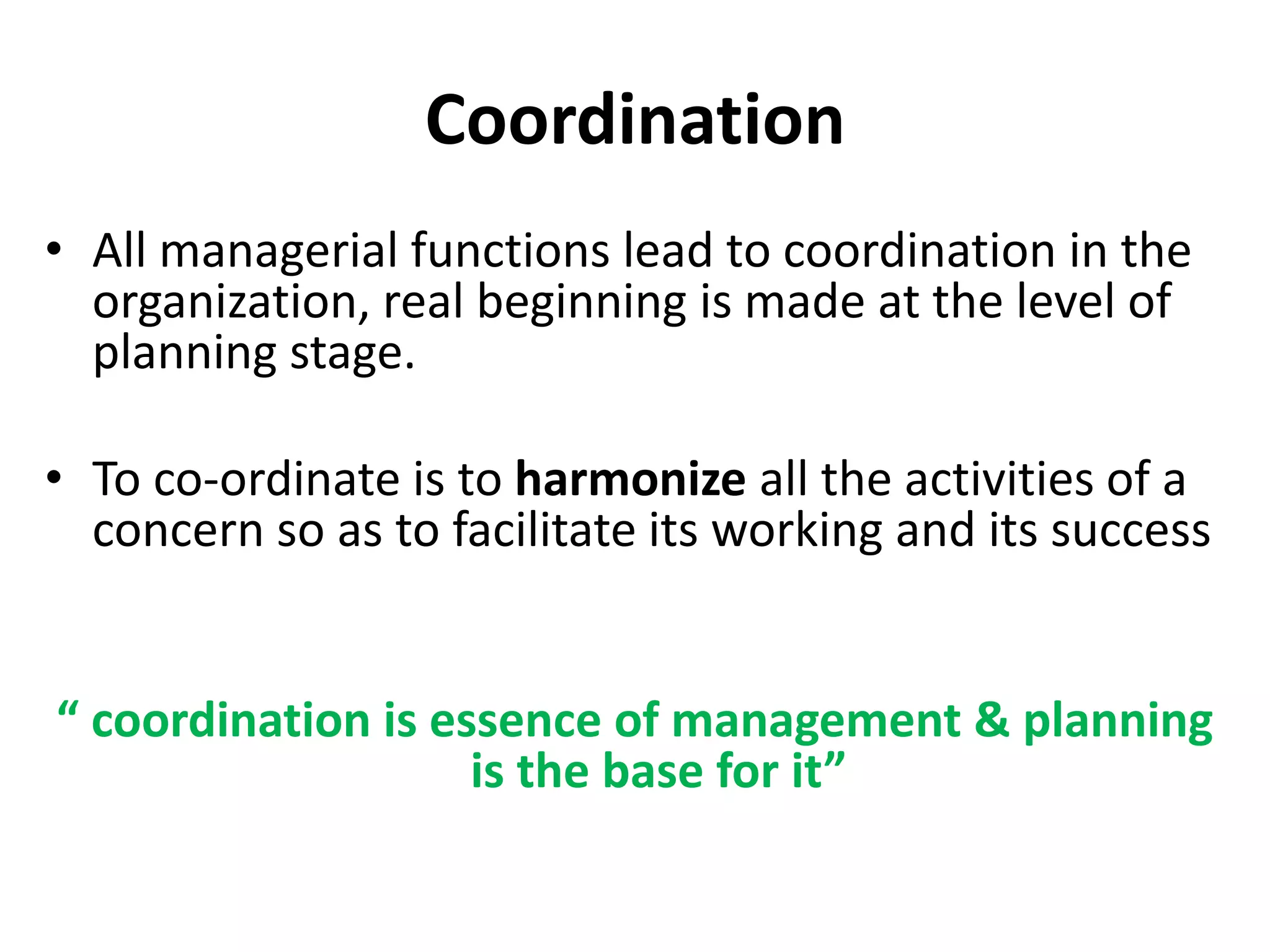 Coordination

• All managerial functions lead to coordination in the organization, real beginning is made at the level of planning stage.

• To co-ordinate is to harmonize all the activities of a concern so as to facilitate its working and its success

“ coordination is essence of management & planning is the base for it”